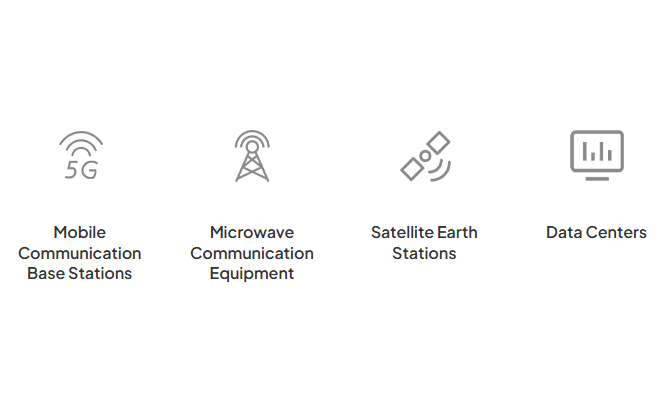 5G

Mobile Communication Base Stations

Microwave Communication Equipment

Satellite Earth Stations

Data Centers